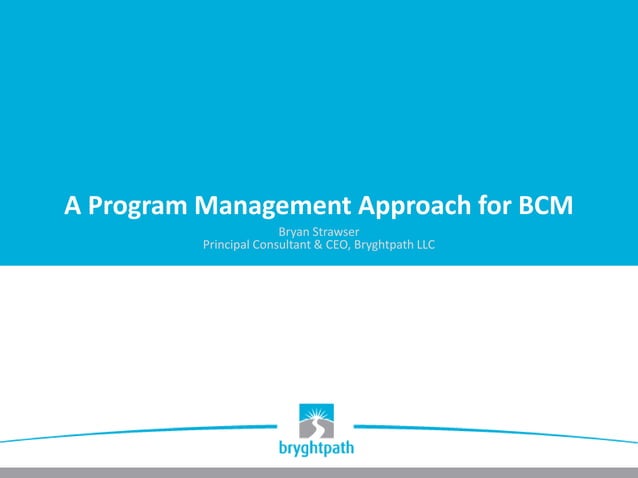 A Program Management Approach for BCM

Bryan Strawser
Principal Consultant & CEO, Bryghtpath LLC

bryghtpath